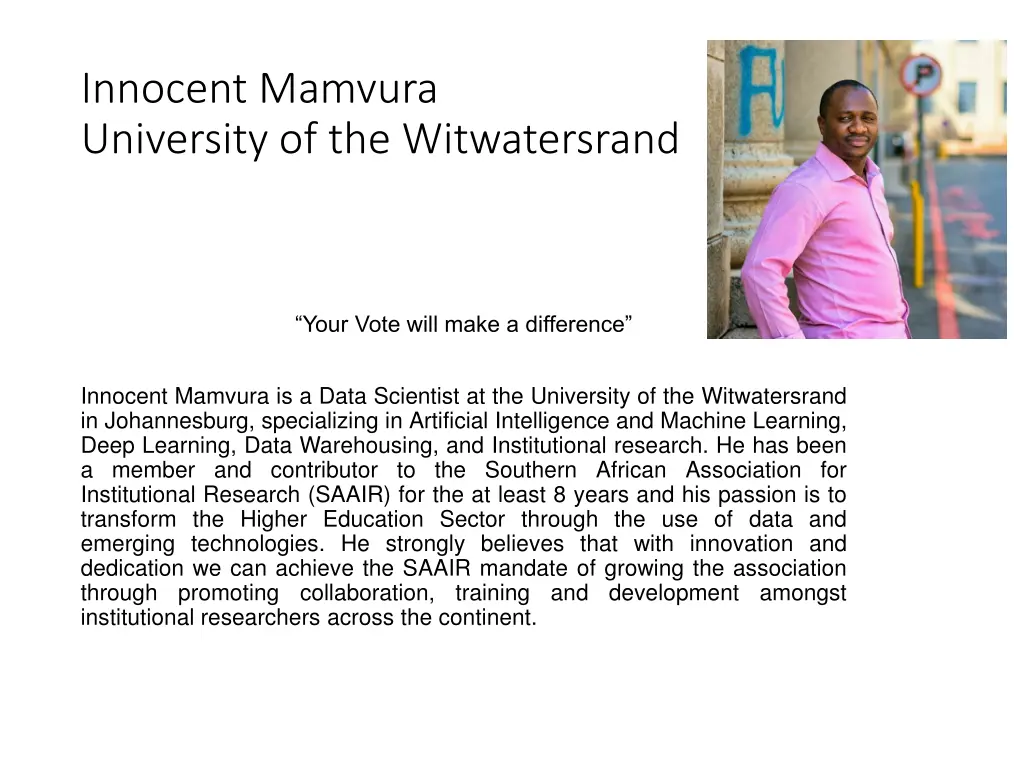 Innocent Mamvura
University of the Witwatersrand

“Your Vote will make a difference”

Innocent Mamvura is a Data Scientist at the University of the Witwatersrand in Johannesburg, specializing in Artificial Intelligence and Machine Learning, Deep Learning, Data Warehousing, and Institutional research. He has been a member and contributor to the Southern African Association for Institutional Research (SAAIR) for the at least 8 years and his passion is to transform the Higher Education Sector through the use of data and emerging technologies. He strongly believes that with innovation and dedication we can achieve the SAAIR mandate of growing the association through promoting collaboration, training and development amongst institutional researchers across the continent.